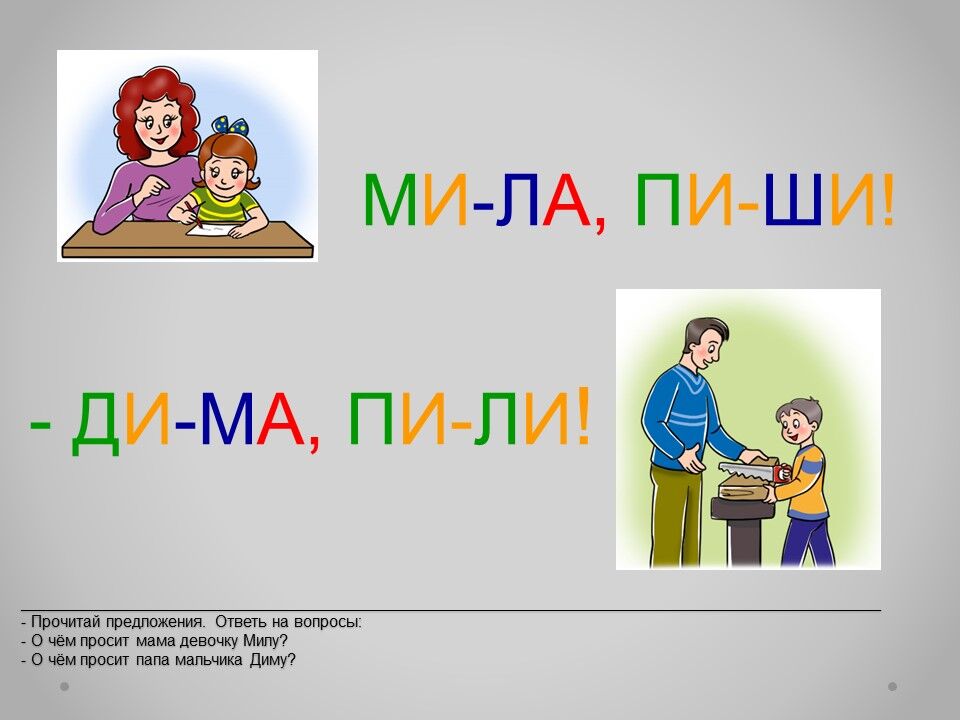 МИ-ЛА, ПИ-ШИ!

- ДИ-МА, ПИ-ЛИ!

- Прочитай предложения. Ответь на вопросы:
- О чём просит мама девочку Милу?
- О чём просит папа мальчика Диму?